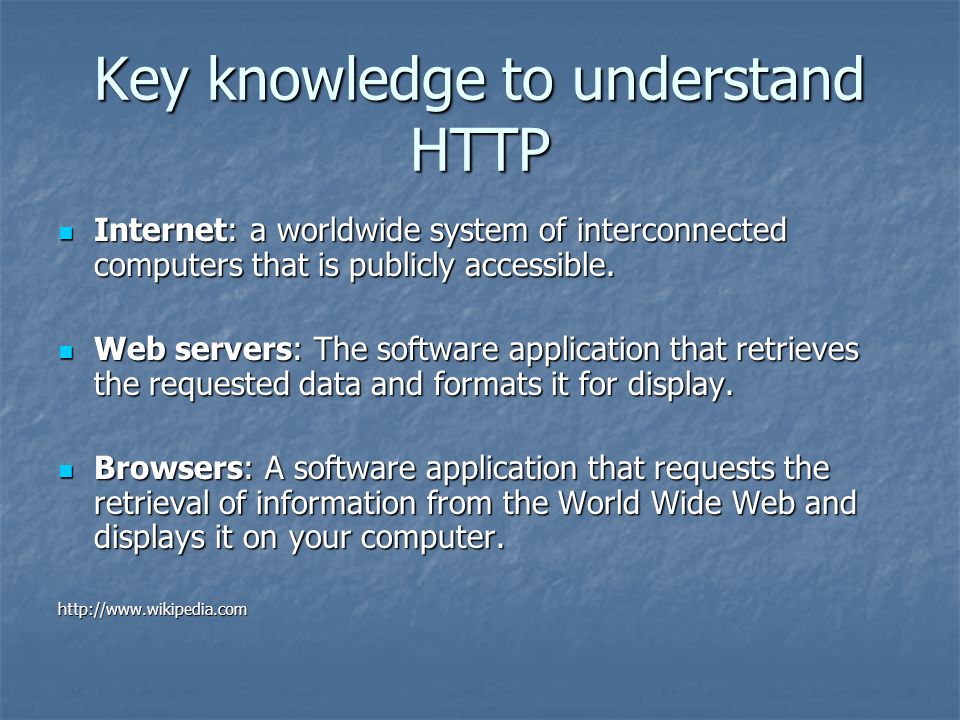 Key knowledge to understand HTTP

Internet: a worldwide system of interconnected computers that is publicly accessible.

Web servers: The software application that retrieves the requested data and formats it for display.

Browsers: A software application that requests the retrieval of information from the World Wide Web and displays it on your computer.

http://www.wikipedia.com